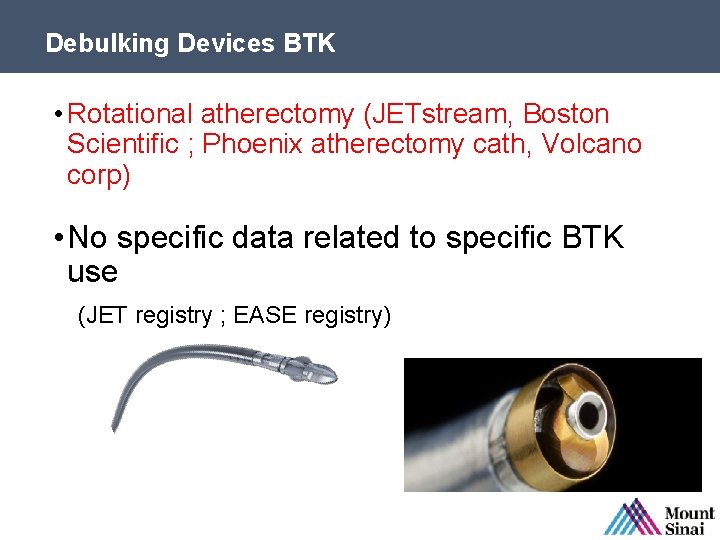 Debulking Devices BTK

• Rotational atherectomy (JETstream, Boston Scientific ; Phoenix atherectomy cath, Volcano corp)

• No specific data related to specific BTK use

(JET registry ; EASE registry)

Mount Sinai